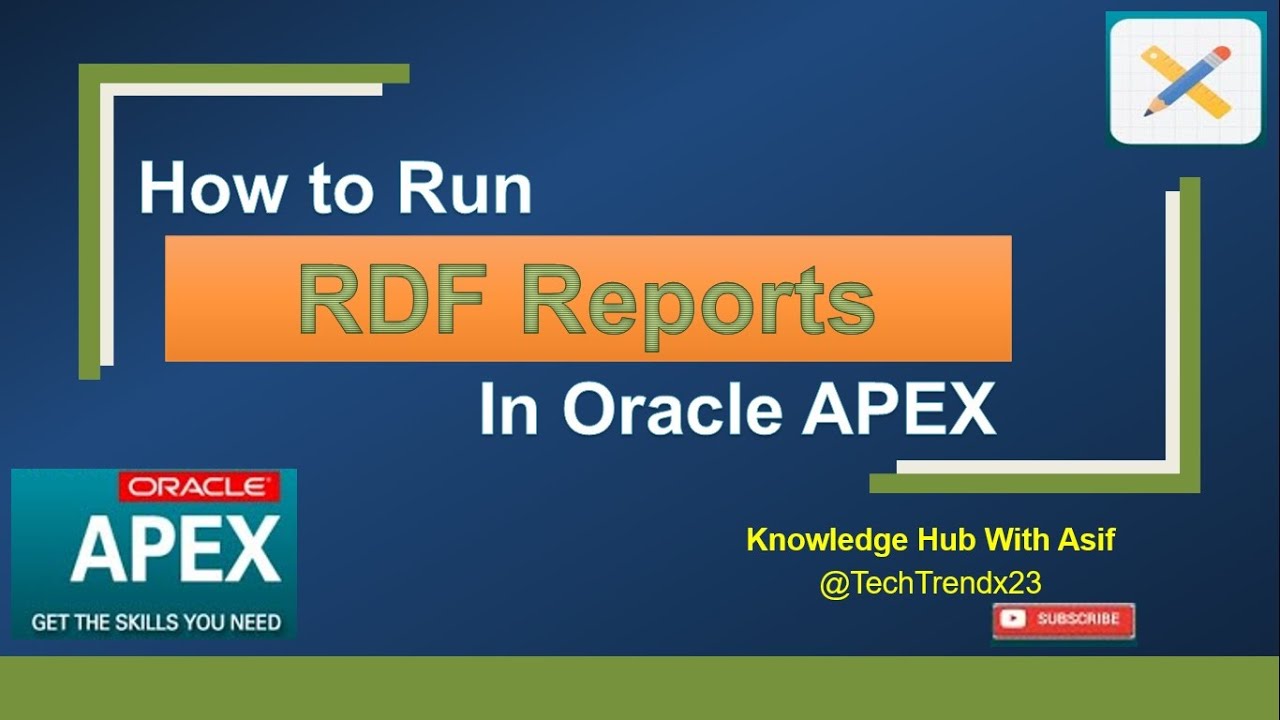 How to Run

RDF Reports

In Oracle APEX

ORACLE

APEX

GET THE SKILLS YOU NEED

Knowledge Hub With Asif

@TechTrendx23

SUBSCRIBE